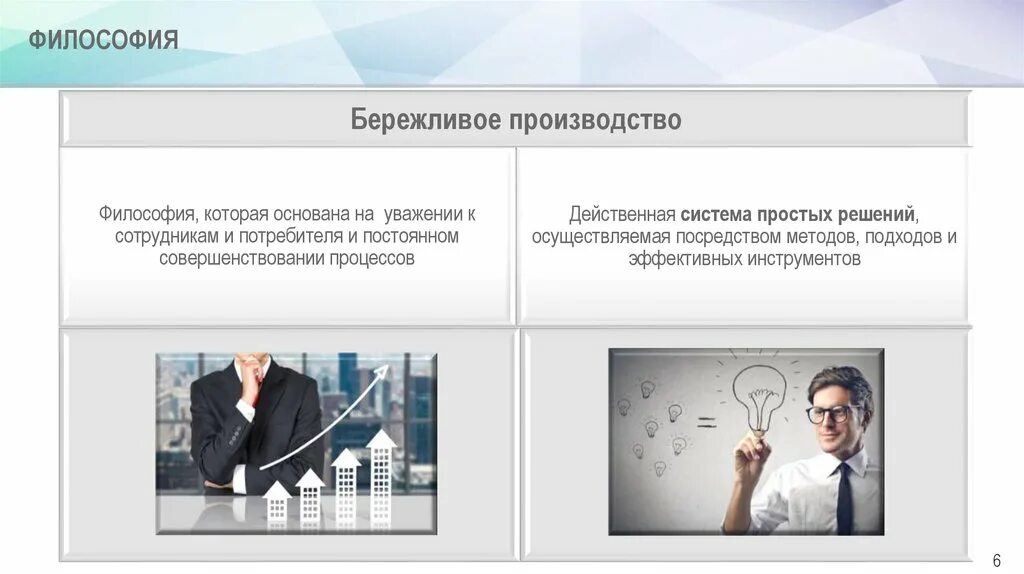 ФИЛОСОФИЯ

Бережливое производство

Философия, которая основана на уважении к сотрудникам и потребителя и постоянном совершенствовании процессов

Действенная система простых решений, осуществляемая посредством методов, подходов и эффективных инструментов

6